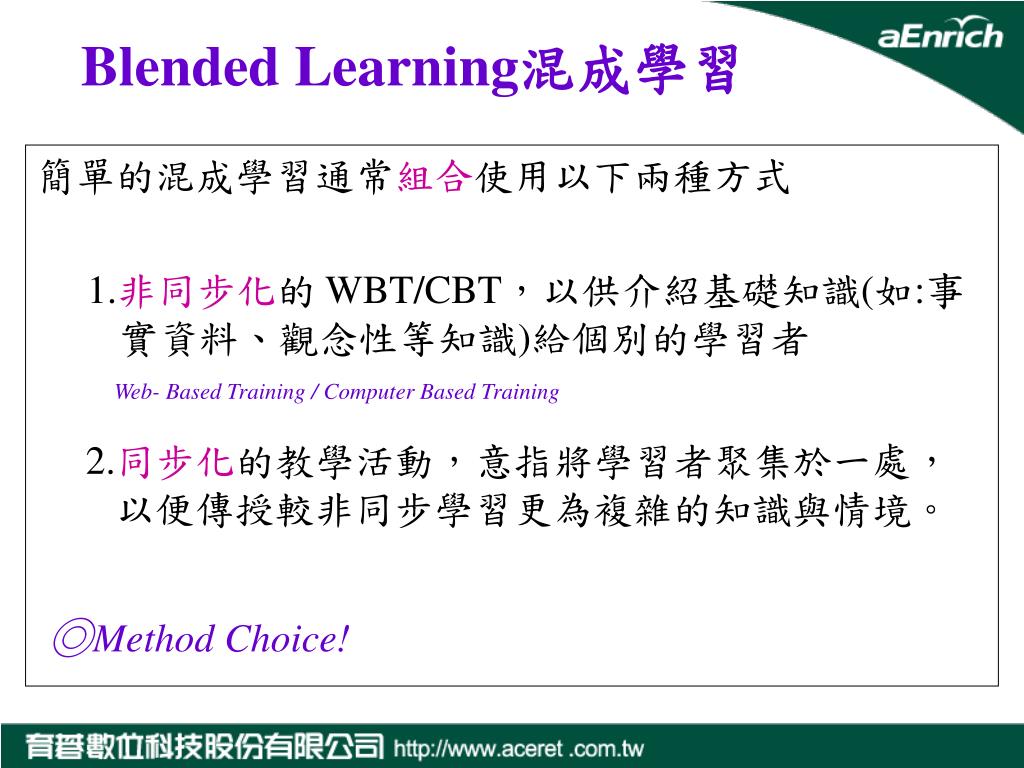 aEnrich

Blended Learning混成學習

簡單的混成學習通常組合使用以下兩種方式

1.非同步化的 WBT/CBT，以供介紹基礎知識(如:事實資料、觀念性等知識)給個別的學習者

Web- Based Training / Computer Based Training

2.同步化的教學活動，意指將學習者聚集於一處，以便傳授較非同步學習更為複雜的知識與情境。

◎Method Choice!

育碁數位科技股份有限公司 http://www.aceret .com.tw